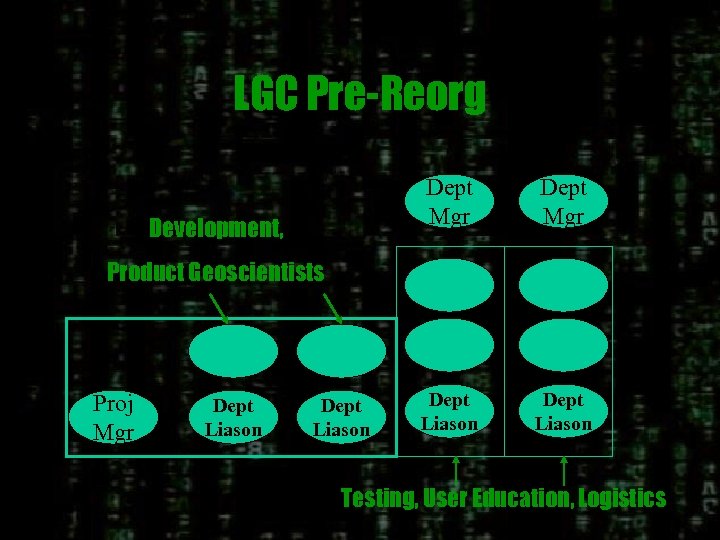 LGC Pre-Reorg

Dept Mgr

Dept Mgr

Development, Product Geoscientists

Proj Mgr

Dept Liason

Dept Liason

Dept Liason

Dept Liason

Testing, User Education, Logistics